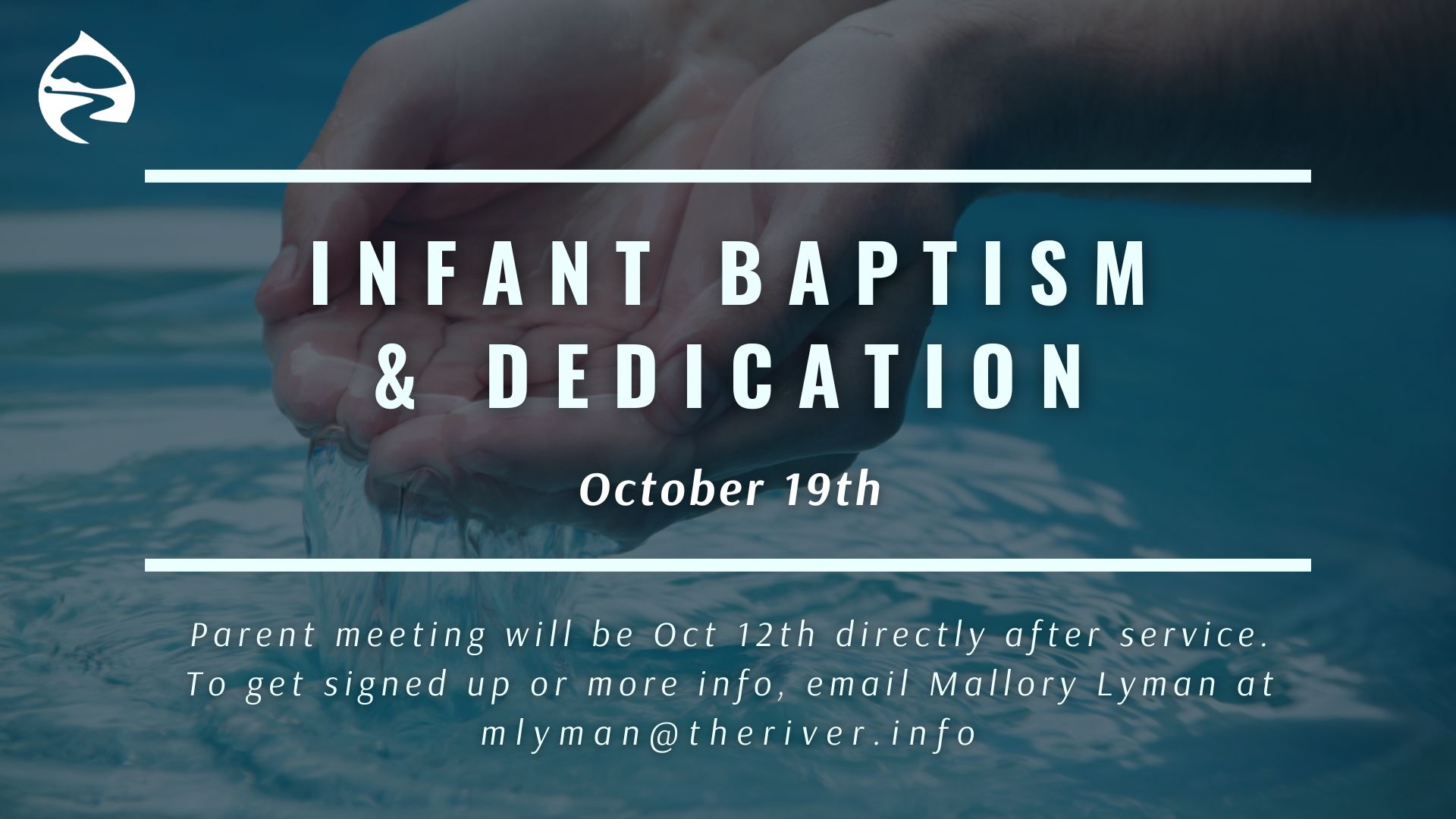 INFANT BAPTISM & DEDICATION

October 19th

Parent meeting will be Oct 12th directly after service. To get signed up or more info, email Mallory Lyman at mlyman@theriver.info